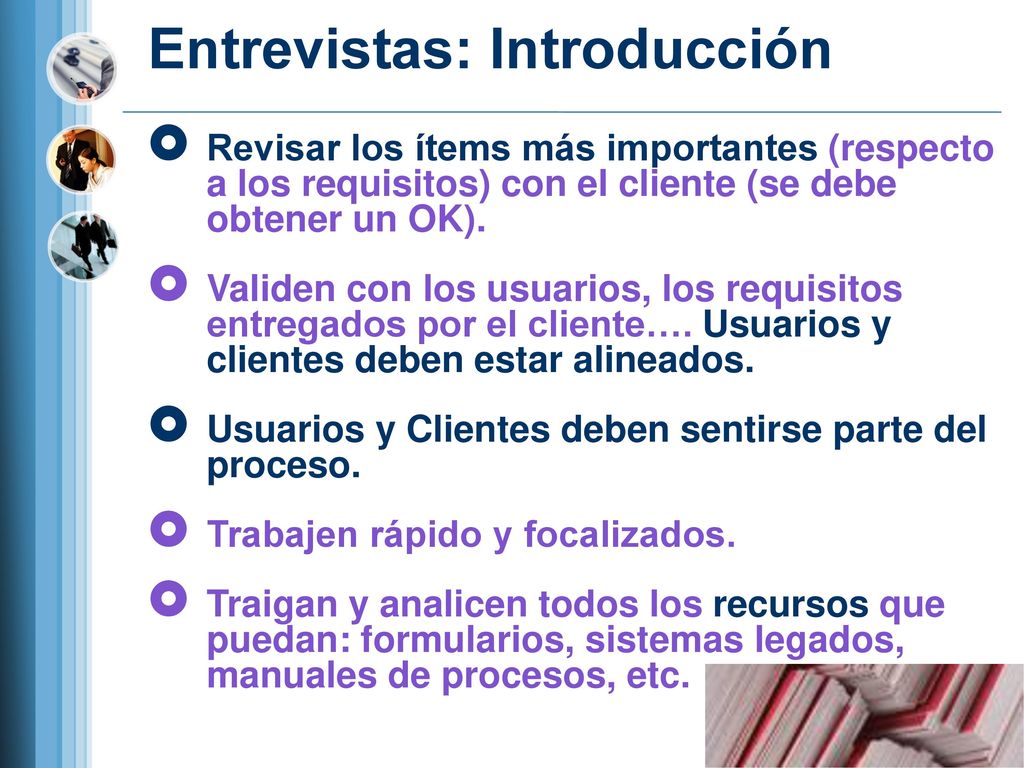 Entrevistas: Introducción

Revisar los ítems más importantes (respecto a los requisitos) con el cliente (se debe obtener un OK).

Validen con los usuarios, los requisitos entregados por el cliente…. Usuarios y clientes deben estar alineados.

Usuarios y Clientes deben sentirse parte del proceso.

Trabajen rápido y focalizados.

Traigan y analicen todos los recursos que puedan: formularios, sistemas legados, manuales de procesos, etc.